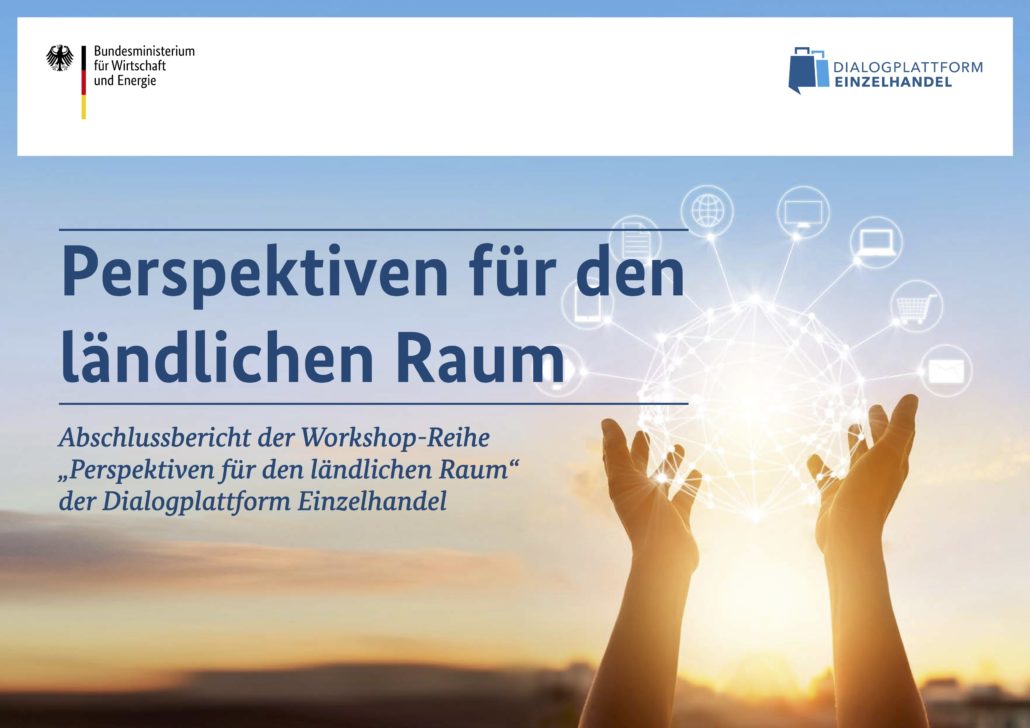 Bundesministerium für Wirtschaft und Energie

DIALOGPLATTFORM EINZELHANDEL

Perspektiven für den ländlichen Raum

Abschlussbericht der Workshop-Reihe „Perspektiven für den ländlichen Raum“ der Dialogplattform Einzelhandel